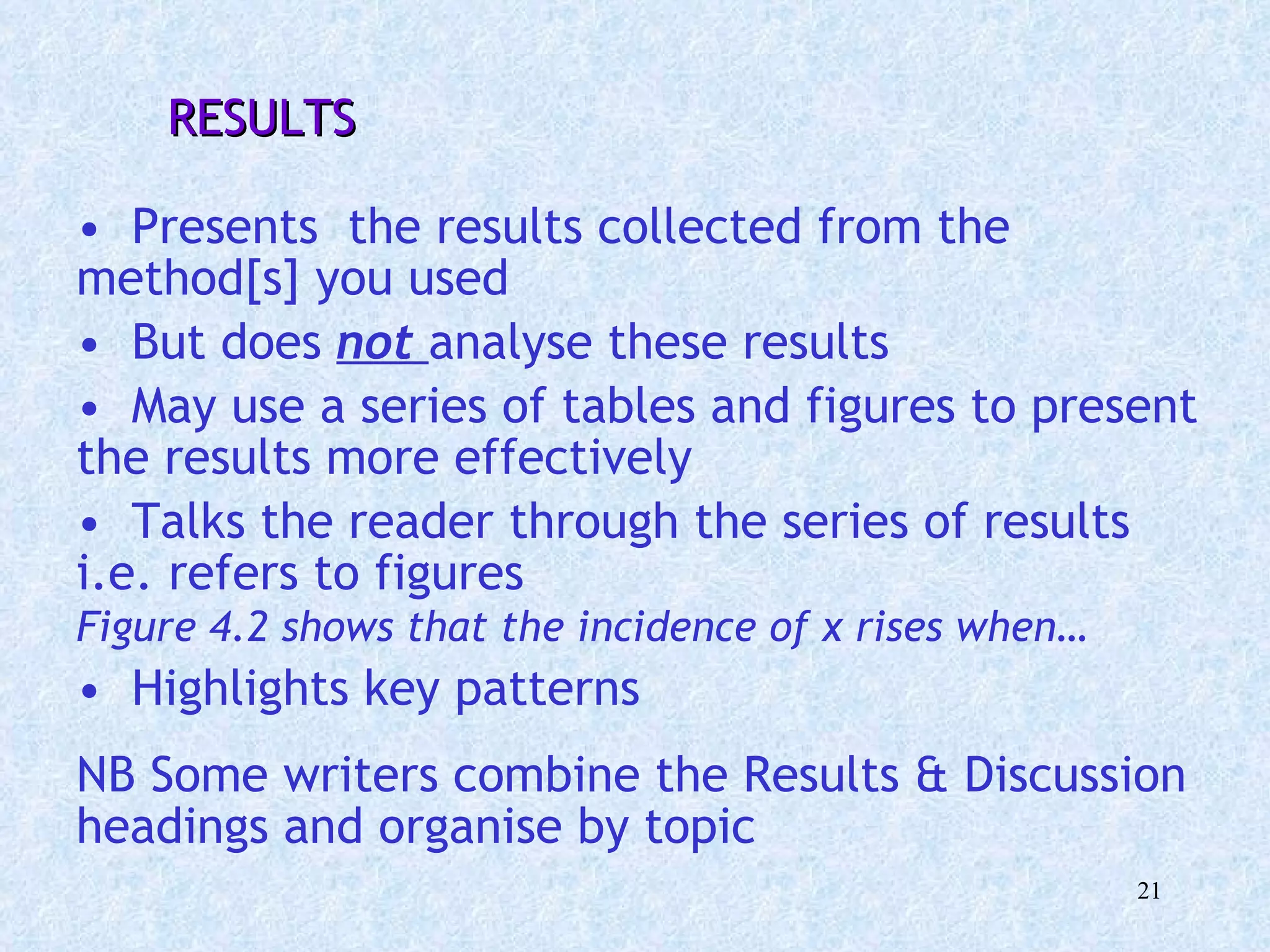 RESULTS

• Presents the results collected from the method[s] you used

• But does not analyse these results

• May use a series of tables and figures to present the results more effectively

• Talks the reader through the series of results i.e. refers to figures

Figure 4.2 shows that the incidence of x rises when…

• Highlights key patterns

NB Some writers combine the Results & Discussion headings and organise by topic

21